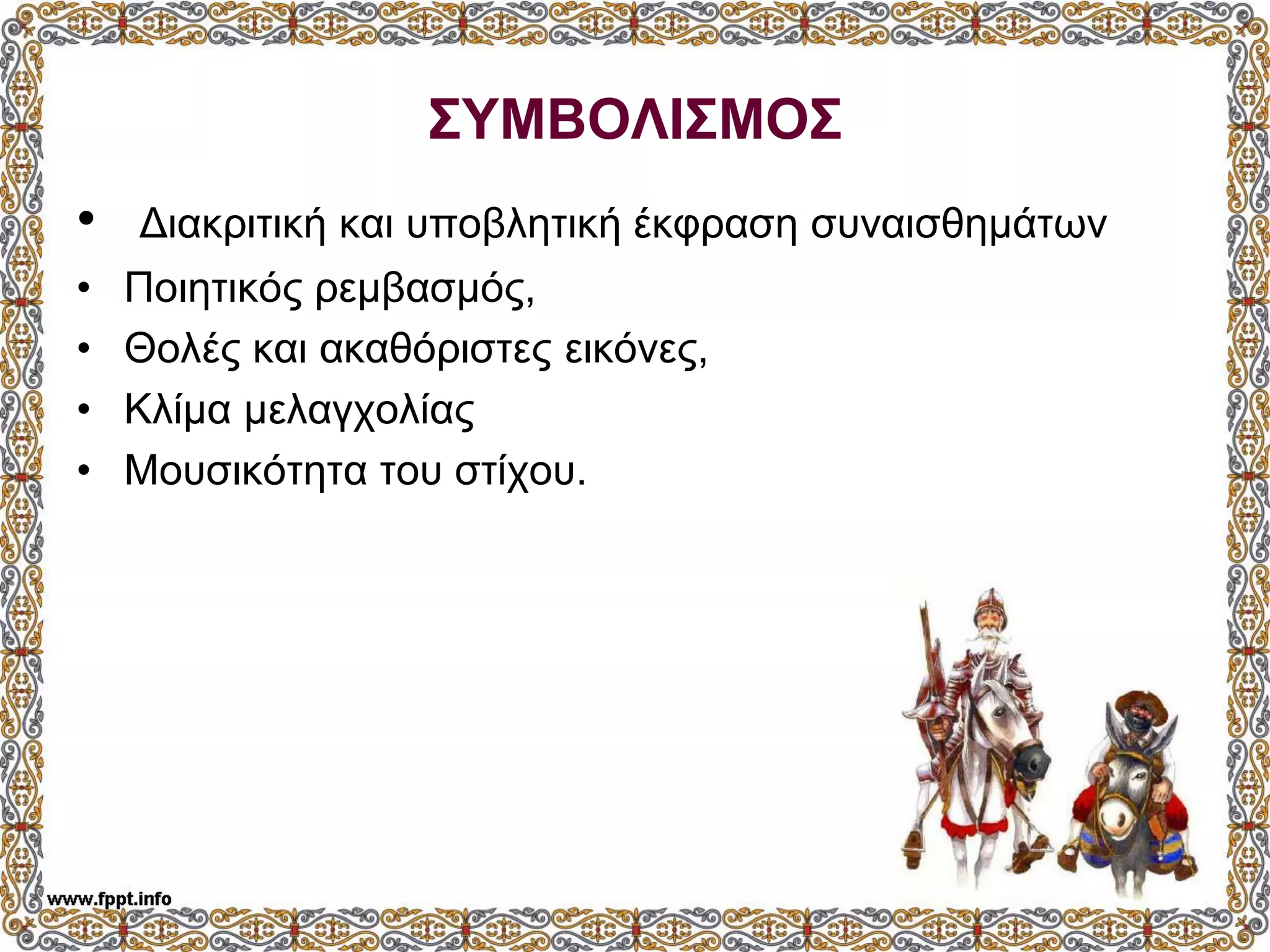 ΣΥΜΒΟΛΙΣΜΟΣ

• Διακριτική και υποβλητική έκφραση συναισθημάτων
• Ποιητικός ρεμβασμός,
• Θολές και ακαθόριστες εικόνες,
• Κλίμα μελαγχολίας
• Μουσικότητα του στίχου.

www.fppt.info